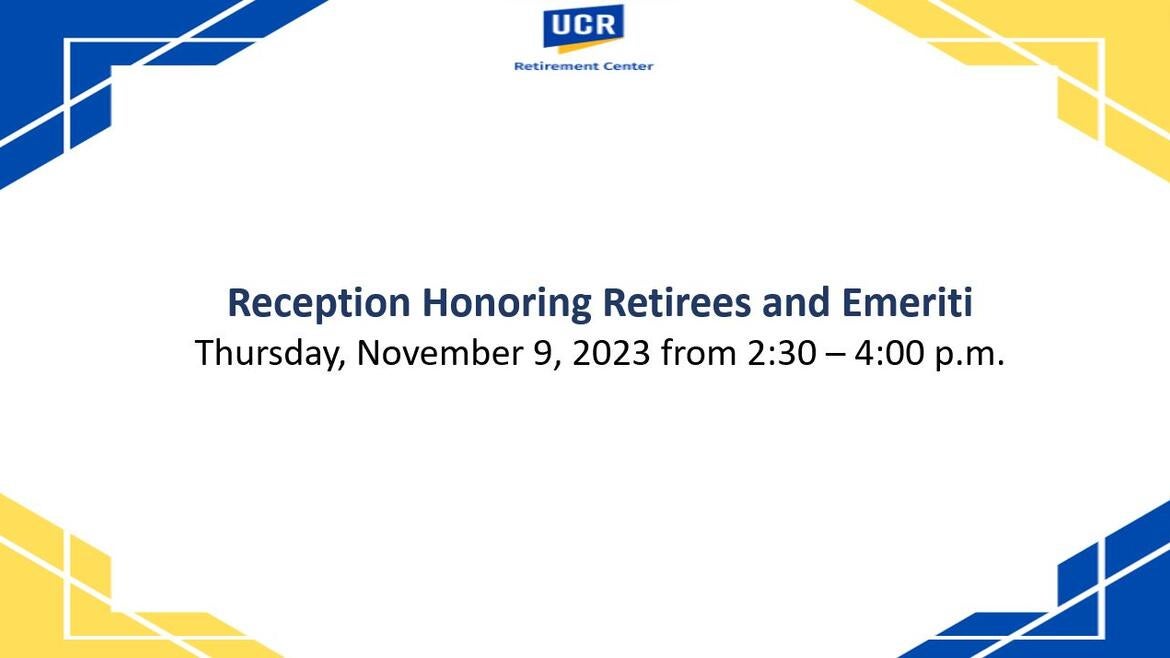 UCR
Retirement Center

Reception Honoring Retirees and Emeriti
Thursday, November 9, 2023 from 2:30 – 4:00 p.m.